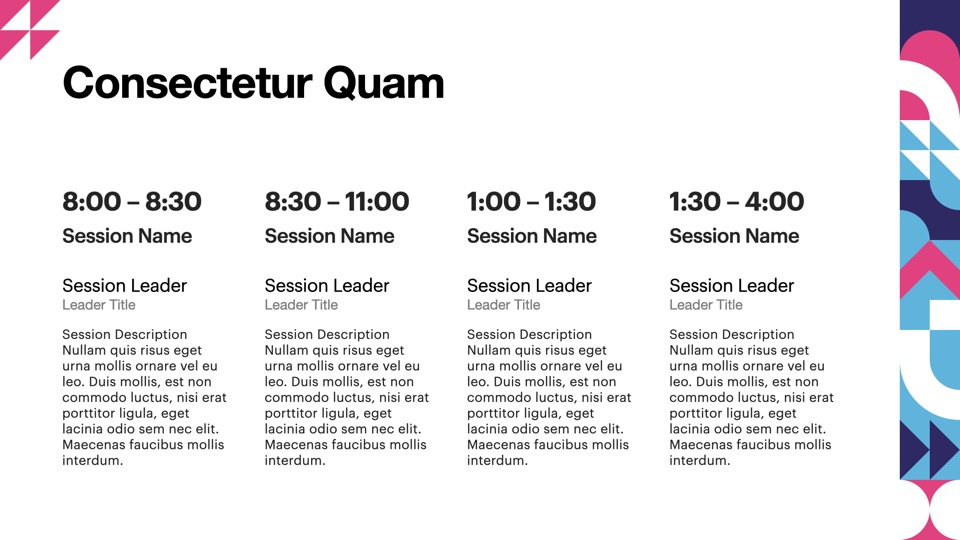 Consectetur Quam

8:00 – 8:30
Session Name

Session Leader
Leader Title

Session Description
Nullam quis risus eget urna mollis ornare vel eu leo. Duis mollis, est non commodo luctus, nisi erat porttitor ligula, eget lacinia odio sem nec elit. Maecenas faucibus mollis interdum.

8:30 – 11:00
Session Name

Session Leader
Leader Title

Session Description
Nullam quis risus eget urna mollis ornare vel eu leo. Duis mollis, est non commodo luctus, nisi erat porttitor ligula, eget lacinia odio sem nec elit. Maecenas faucibus mollis interdum.

1:00 – 1:30
Session Name

Session Leader
Leader Title

Session Description
Nullam quis risus eget urna mollis ornare vel eu leo. Duis mollis, est non commodo luctus, nisi erat porttitor ligula, eget lacinia odio sem nec elit. Maecenas faucibus mollis interdum.

1:30 – 4:00
Session Name

Session Leader
Leader Title

Session Description
Nullam quis risus eget urna mollis ornare vel eu leo. Duis mollis, est non commodo luctus, nisi erat porttitor ligula, eget lacinia odio sem nec elit. Maecenas faucibus mollis interdum.